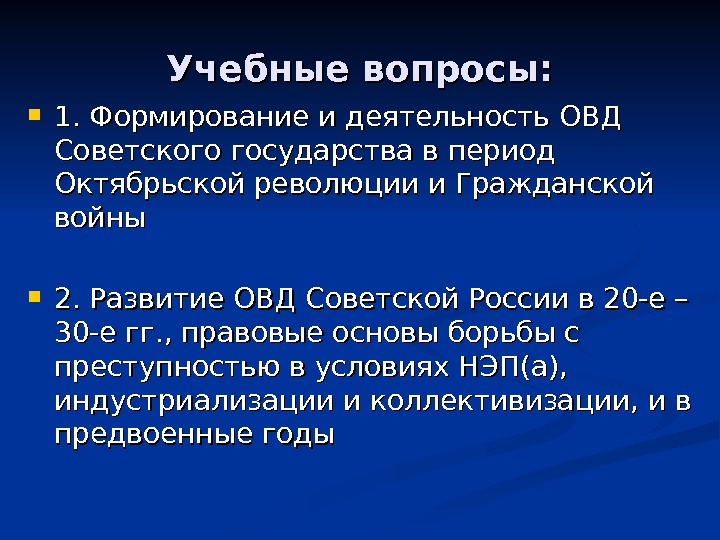 Учебные вопросы:

1. Формирование и деятельность ОВД Советского государства в период Октябрьской революции и Гражданской войны

2. Развитие ОВД Советской России в 20-е – 30-е гг., правовые основы борьбы с преступностью в условиях НЭП(а), индустриализации и коллективизации, и в предвоенные годы